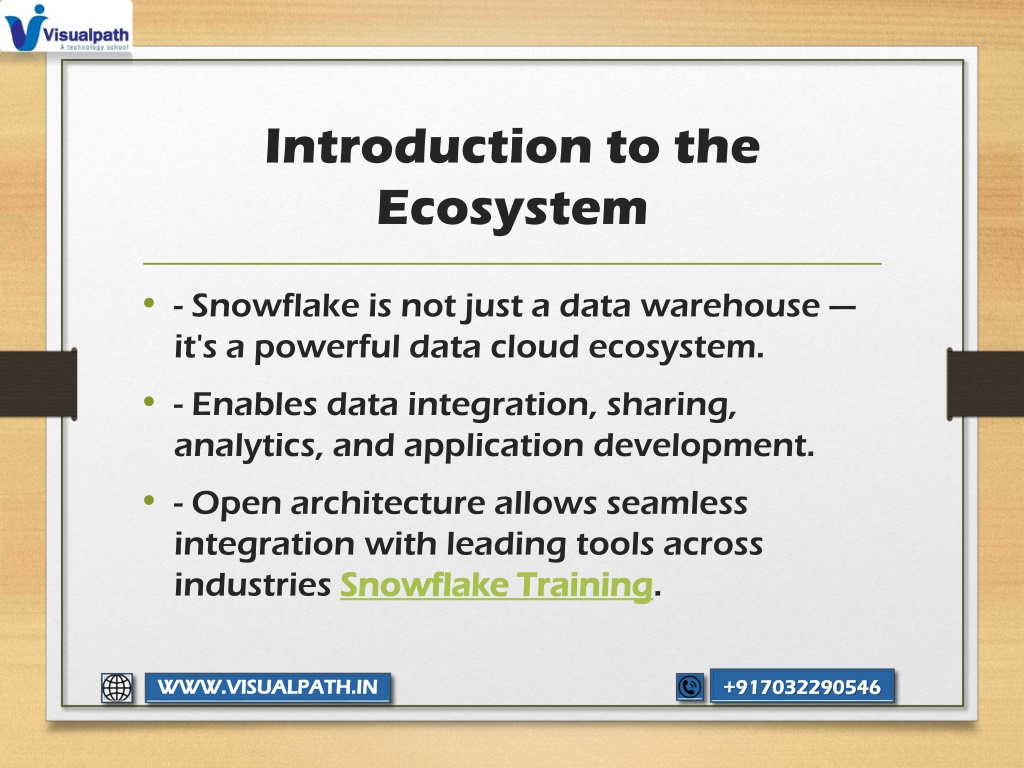 Visualpath
A technology school

Introduction to the Ecosystem

• - Snowflake is not just a data warehouse — it's a powerful data cloud ecosystem.
• - Enables data integration, sharing, analytics, and application development.
• - Open architecture allows seamless integration with leading tools across industries Snowflake Training.

WWW.VISUALPATH.IN
+917032290546